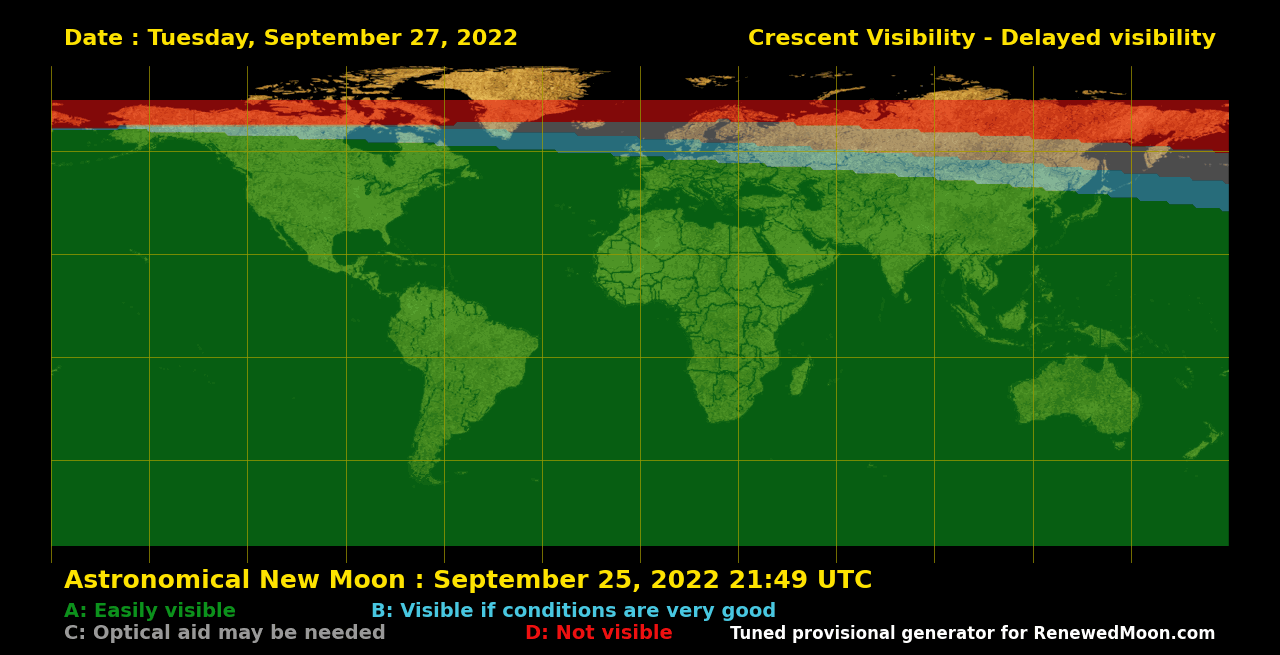 Date : Tuesday, September 27, 2022

Crescent Visibility - Delayed visibility

Astronomical New Moon : September 25, 2022 21:49 UTC

A: Easily visible

B: Visible if conditions are very good

C: Optical aid may be needed

D: Not visible

Tuned provisional generator for RenewedMoon.com